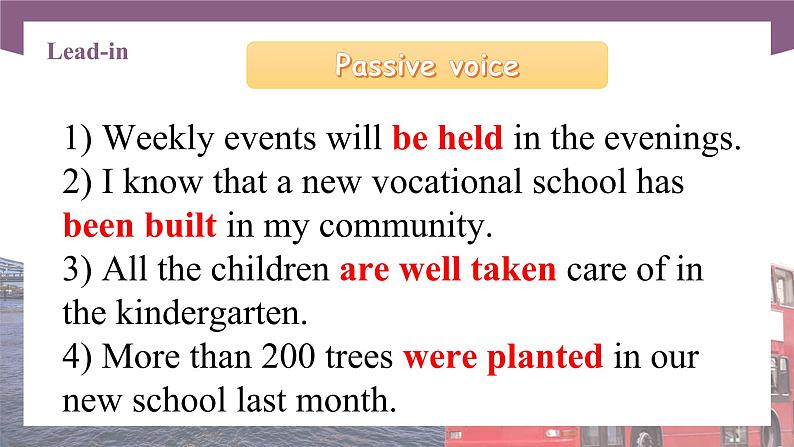 Lead-in

Passive voice

1) Weekly events will be held in the evenings.
2) I know that a new vocational school has been built in my community.
3) All the children are well taken care of in the kindergarten.
4) More than 200 trees were planted in our new school last month.